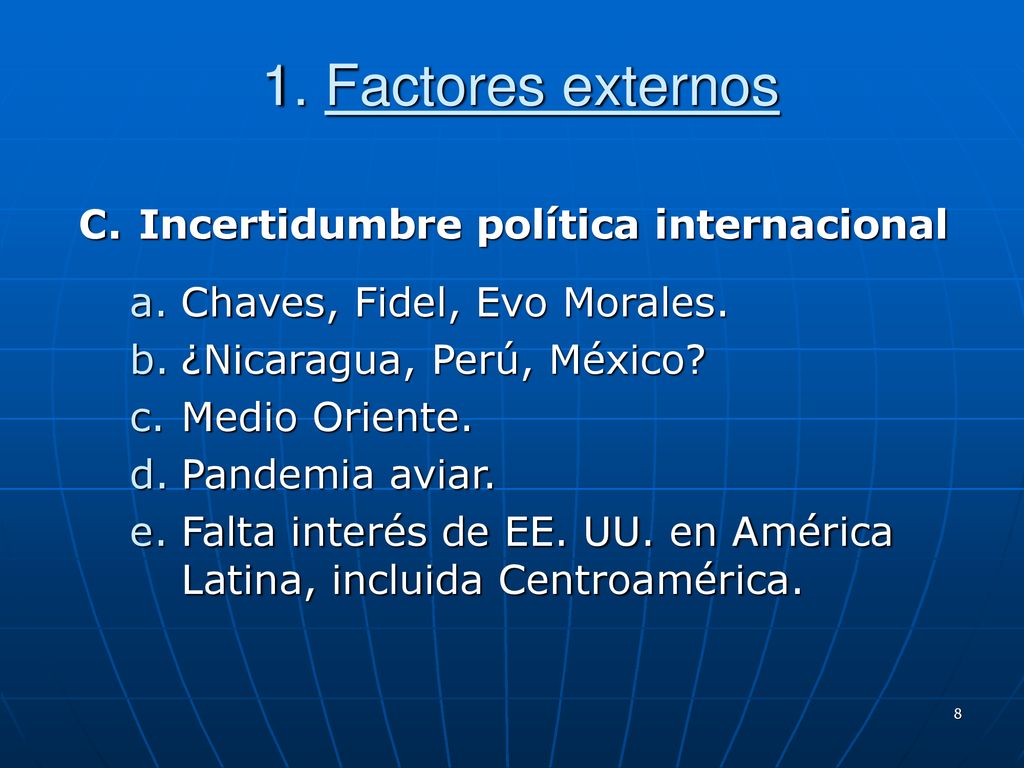 1. Factores externos

C. Incertidumbre política internacional

a. Chaves, Fidel, Evo Morales.
b. ¿Nicaragua, Perú, México?
c. Medio Oriente.
d. Pandemia aviar.
e. Falta interés de EE. UU. en América Latina, incluida Centroamérica.

8